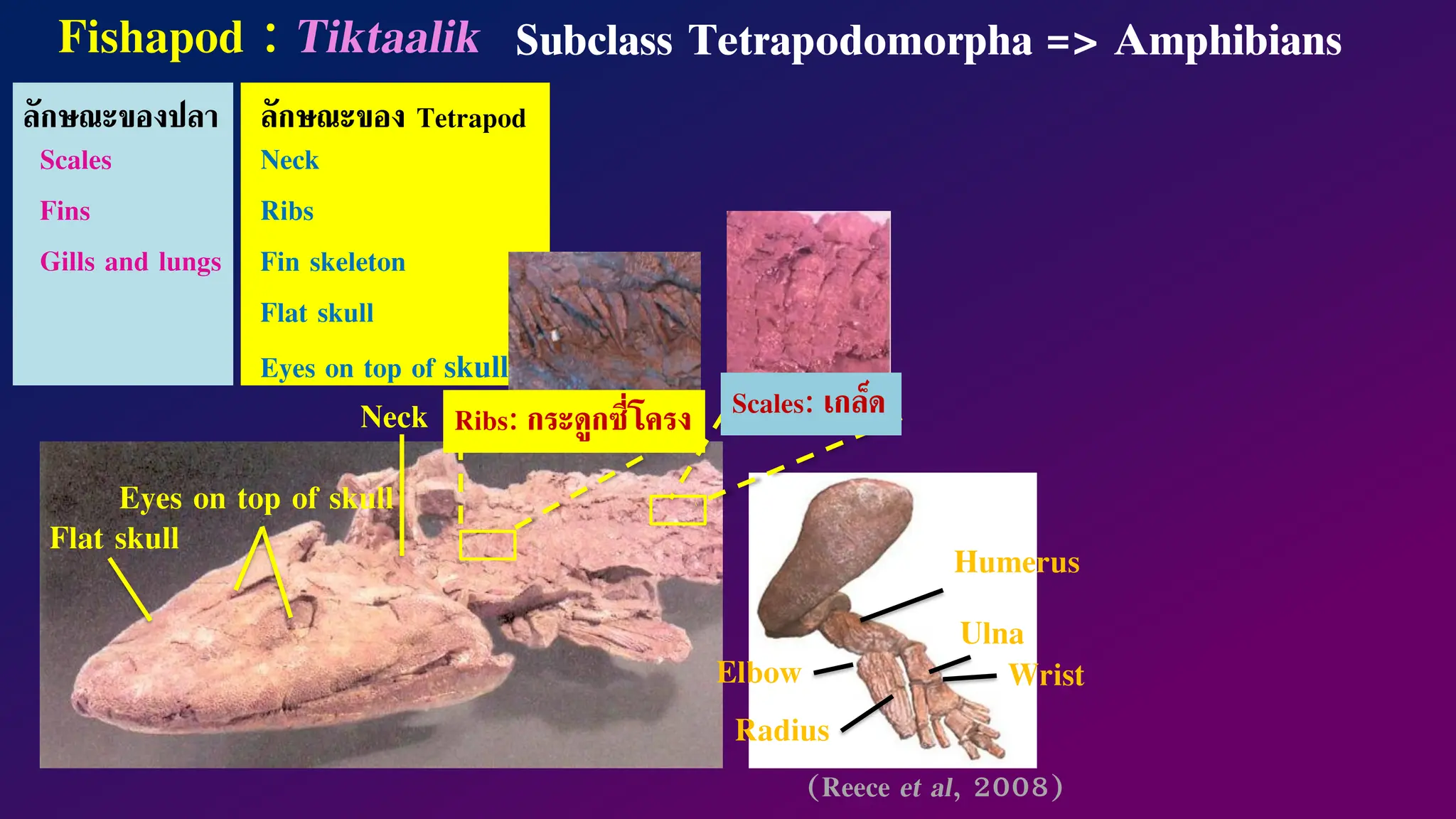 Fishapod : Tiktaalik Subclass Tetrapodomorpha => Amphibians

ลักษณะของปลา
Scales
Fins
Gills and lungs

ลักษณะของ Tetrapod
Neck
Ribs
Fin skeleton
Flat skull
Eyes on top of skull

Neck
Ribs: กระดูกซี่โครง
Scales: เกล็ด

Eyes on top of skull
Flat skull

Humerus
Ulna
Elbow
Wrist
Radius

(Reece et al, 2008)